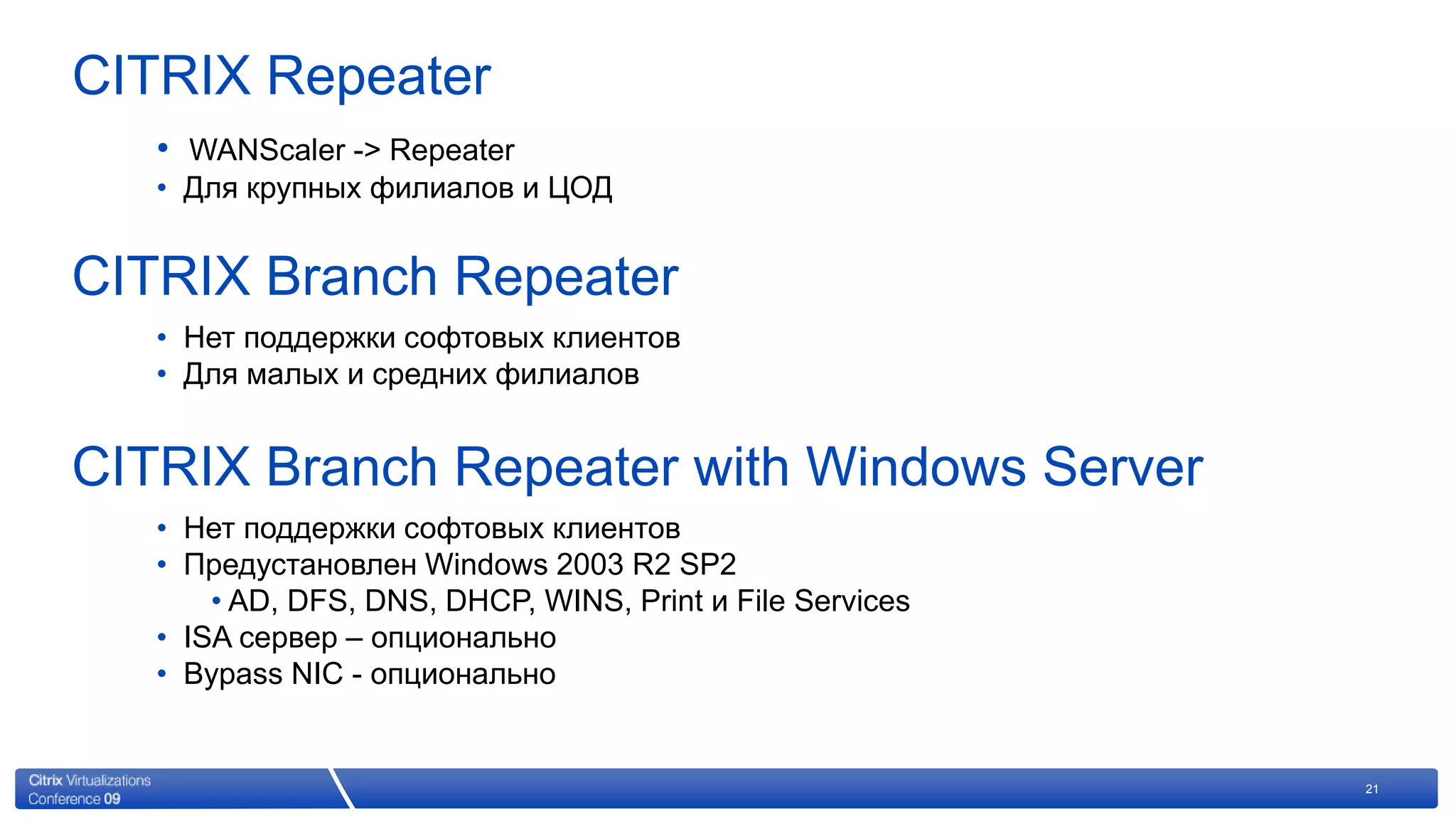 CITRIX Repeater

• WANScaler -> Repeater
• Для крупных филиалов и ЦОД

CITRIX Branch Repeater

• Нет поддержки софтовых клиентов
• Для малых и средних филиалов

CITRIX Branch Repeater with Windows Server

• Нет поддержки софтовых клиентов
• Предустановлен Windows 2003 R2 SP2
  • AD, DFS, DNS, DHCP, WINS, Print и File Services
• ISA сервер – опционально
• Bypass NIC - опционально

Citrix Virtualizations Conference 09

21